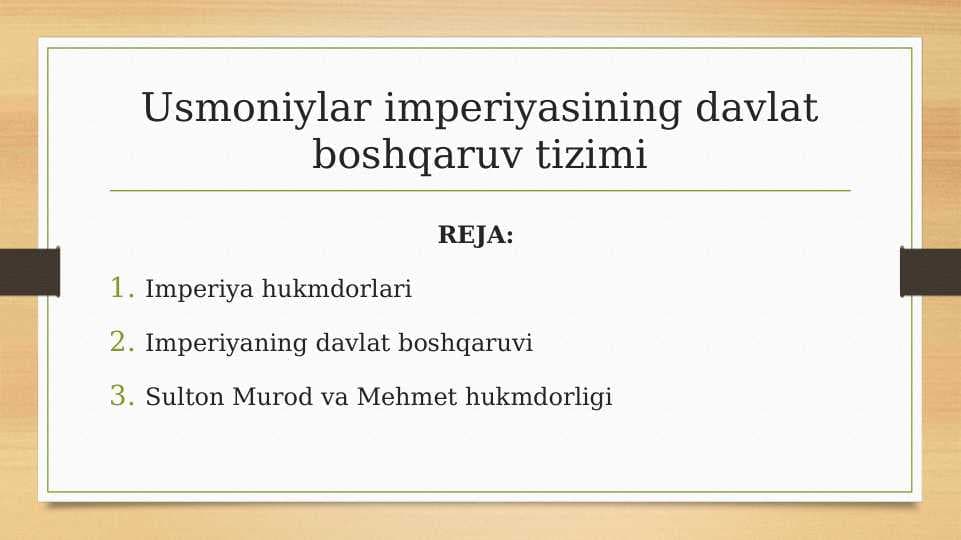 Usmoniylar imperiyasining davlat boshqaruv tizimi

REJA:

1. Imperiya hukmdorlari
2. Imperiyaning davlat boshqaruvi
3. Sulton Murod va Mehmet hukmdorligi